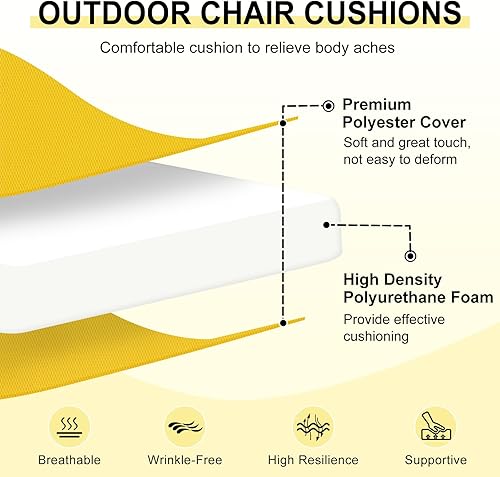 OUTDOOR CHAIR CUSHIONS

Comfortable cushion to relieve body aches

Premium Polyester Cover
Soft and great touch, not easy to deform

High Density Polyurethane Foam
Provide effective cushioning

Breathable

Wrinkle-Free

High Resilience

Supportive